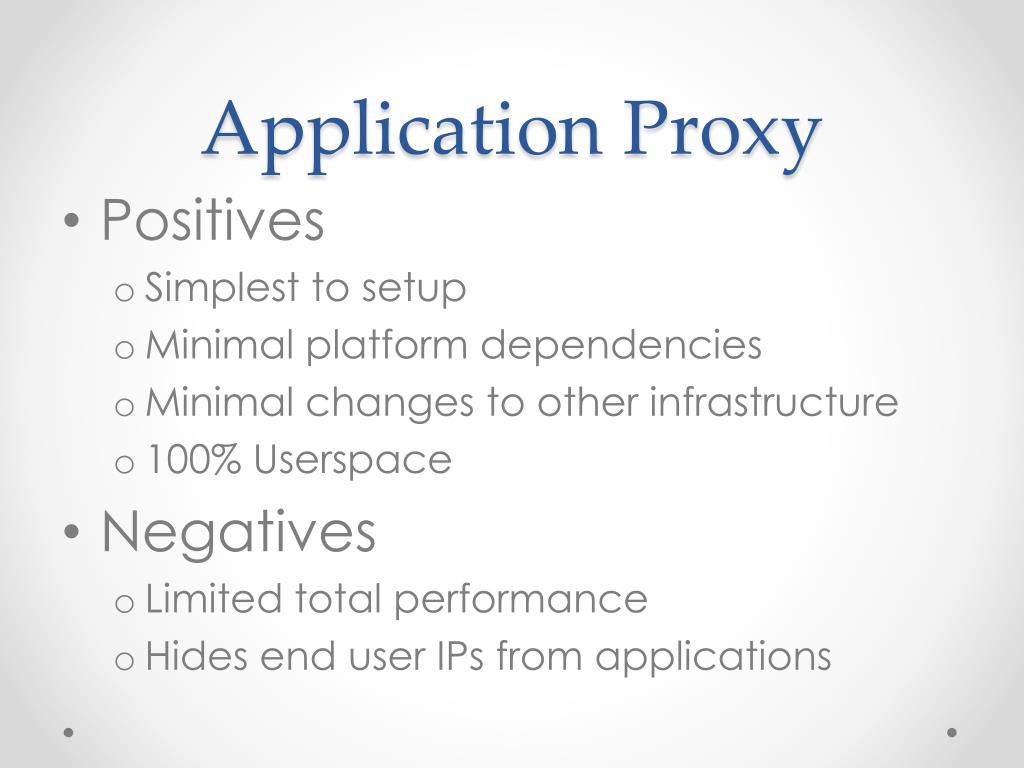 Application Proxy

• Positives
  o Simplest to setup
  o Minimal platform dependencies
  o Minimal changes to other infrastructure
  o 100% Userspace
• Negatives
  o Limited total performance
  o Hides end user IPs from applications